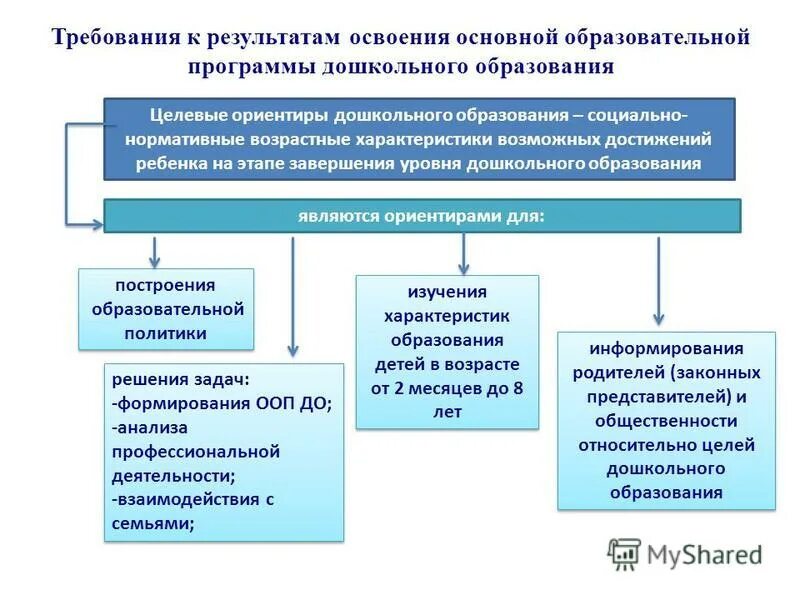 Требования к результатам освоения основной образовательной программы дошкольного образования

Целевые ориентиры дошкольного образования – социально-нормативные возрастные характеристики возможных достижений ребенка на этапе завершения уровня дошкольного образования

являются ориентирами для:

построения образовательной политики

решения задач:
-формирования ООП ДО;
-анализа профессиональной деятельности;
-взаимодействия с семьями;

изучения характеристик образования детей в возрасте от 2 месяцев до 8 лет

информирования родителей (законных представителей) и общественности относительно целей дошкольного образования

MyShared